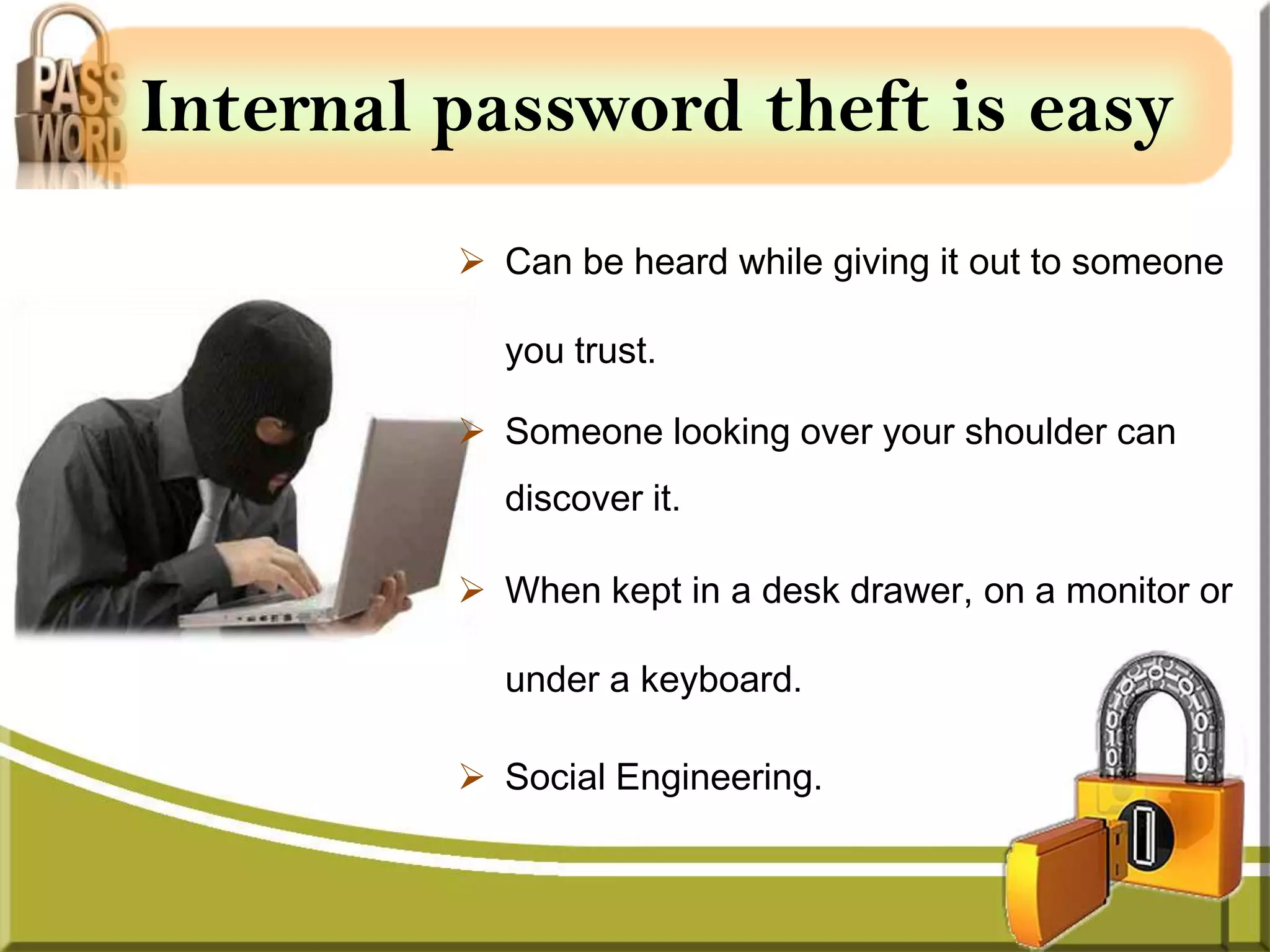 PASS WORD

Internal password theft is easy

➢ Can be heard while giving it out to someone you trust.

➢ Someone looking over your shoulder can discover it.

➢ When kept in a desk drawer, on a monitor or under a keyboard.

➢ Social Engineering.